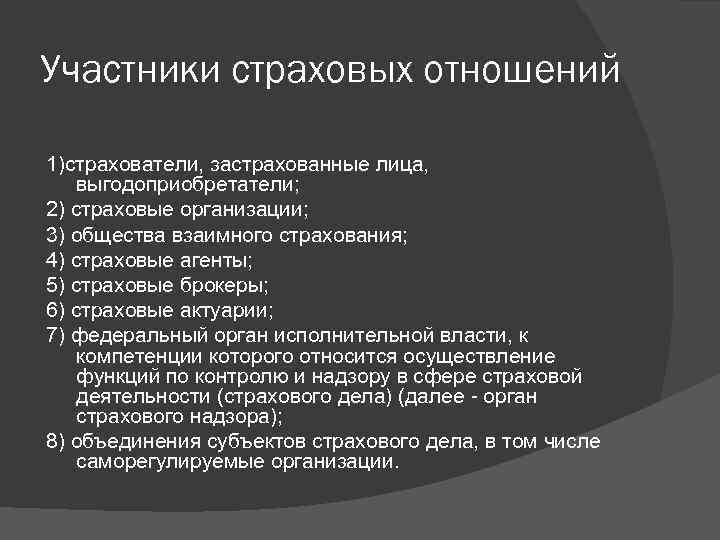 Участники страховых отношений

1)страхователи, застрахованные лица, выгодоприобретатели;
2) страховые организации;
3) общества взаимного страхования;
4) страховые агенты;
5) страховые брокеры;
6) страховые актуарии;
7) федеральный орган исполнительной власти, к компетенции которого относится осуществление функций по контролю и надзору в сфере страховой деятельности (страхового дела) (далее - орган страхового надзора);
8) объединения субъектов страхового дела, в том числе саморегулируемые организации.